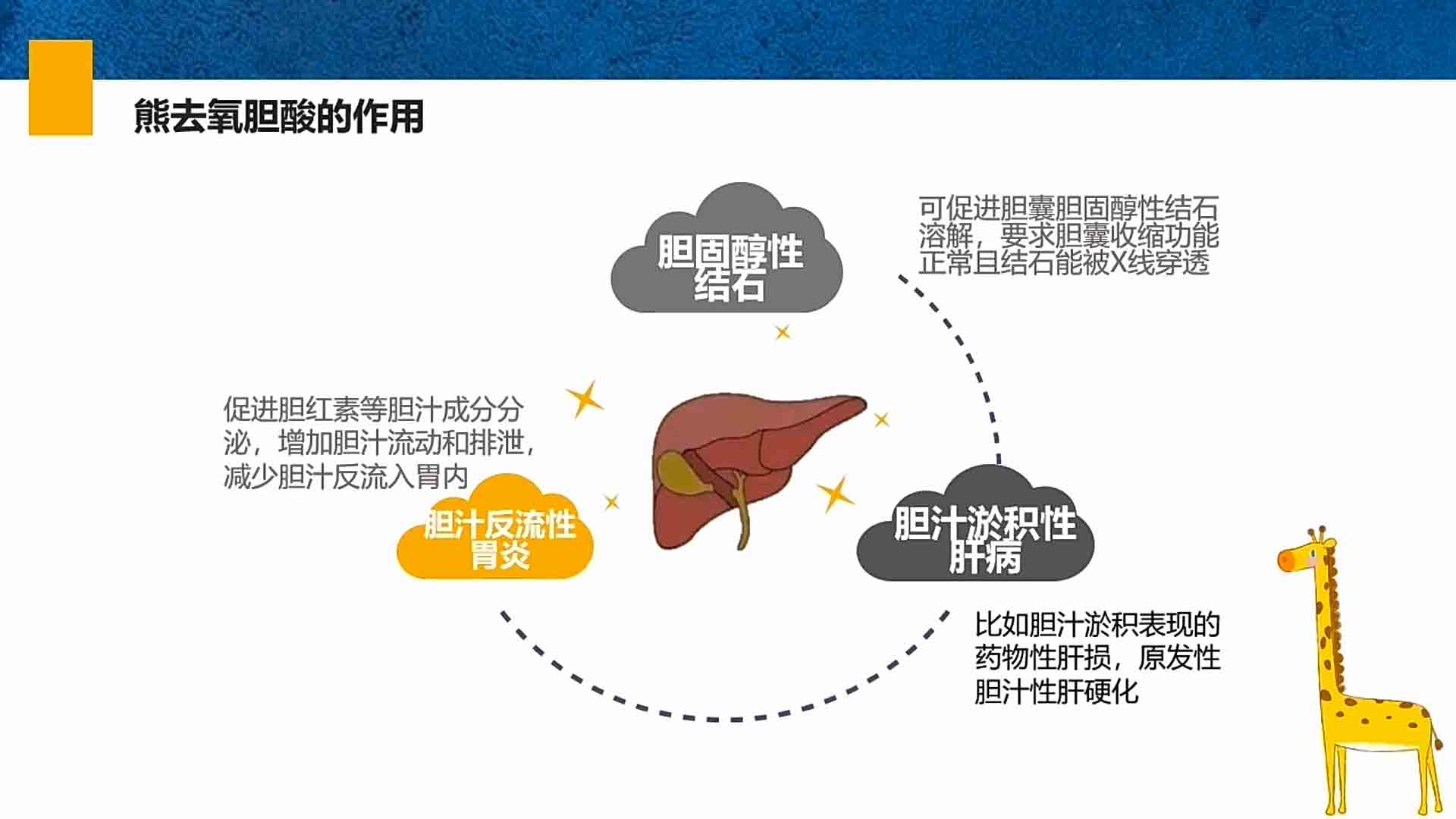 熊去氧胆酸的作用

胆固醇性结石

可促进胆囊胆固醇性结石溶解，要求胆囊收缩功能正常且结石能被X线穿透

促进胆红素等胆汁成分分泌，增加胆汁流动和排泄，减少胆汁反流入胃内

胆汁反流性胃炎

胆汁淤积性肝病

比如胆汁淤积表现的药物性肝损，原发性胆汁性肝硬化